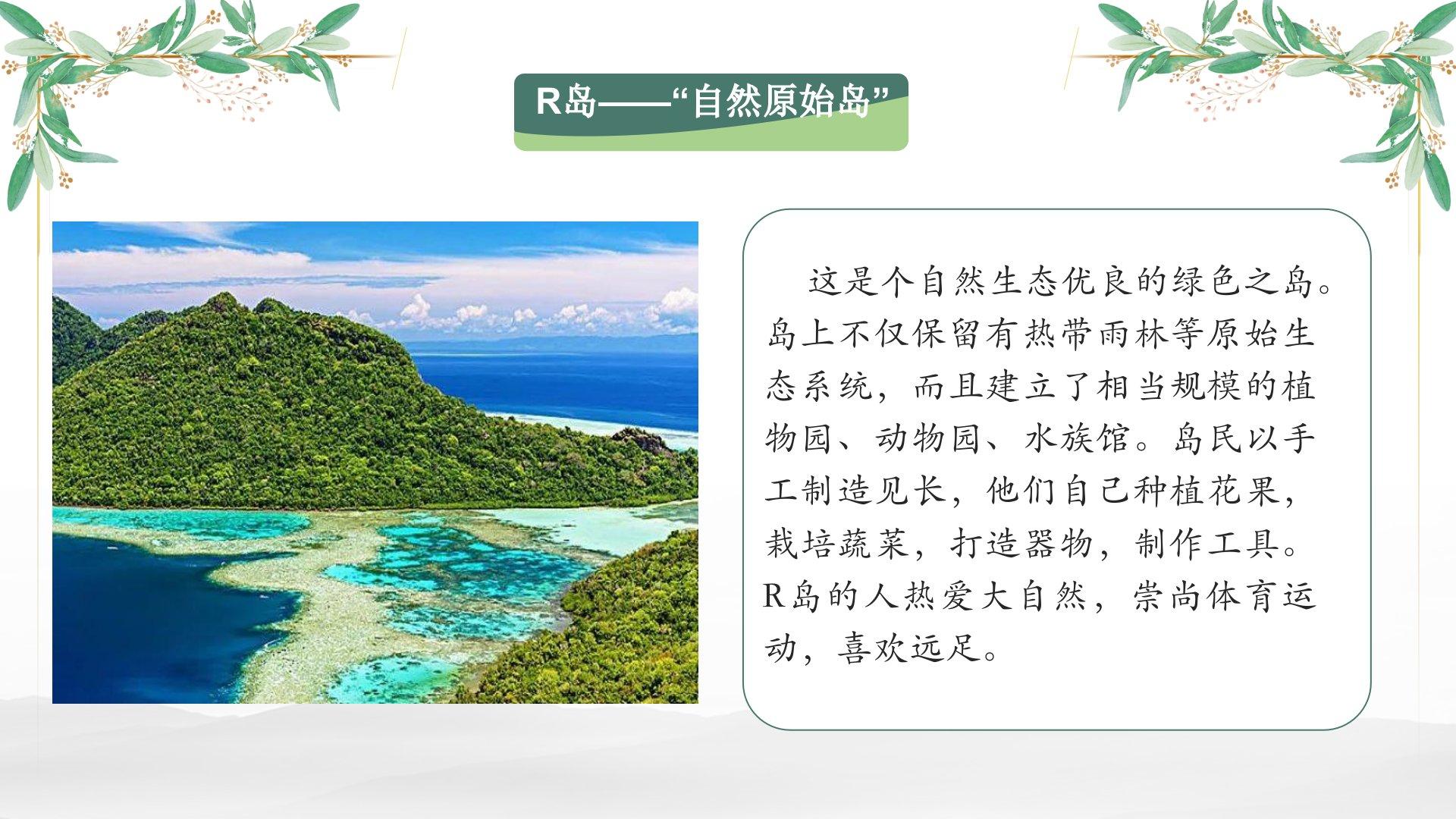 R岛——“自然原始岛”

这是个自然生态优良的绿色之岛。岛上不仅保留有热带雨林等原始生态系统，而且建立了相当规模的植物园、动物园、水族馆。岛民以手工制造见长，他们自己种植花果，栽培蔬菜，打造器物，制作工具。R岛的人热爱大自然，崇尚体育运动，喜欢远足。